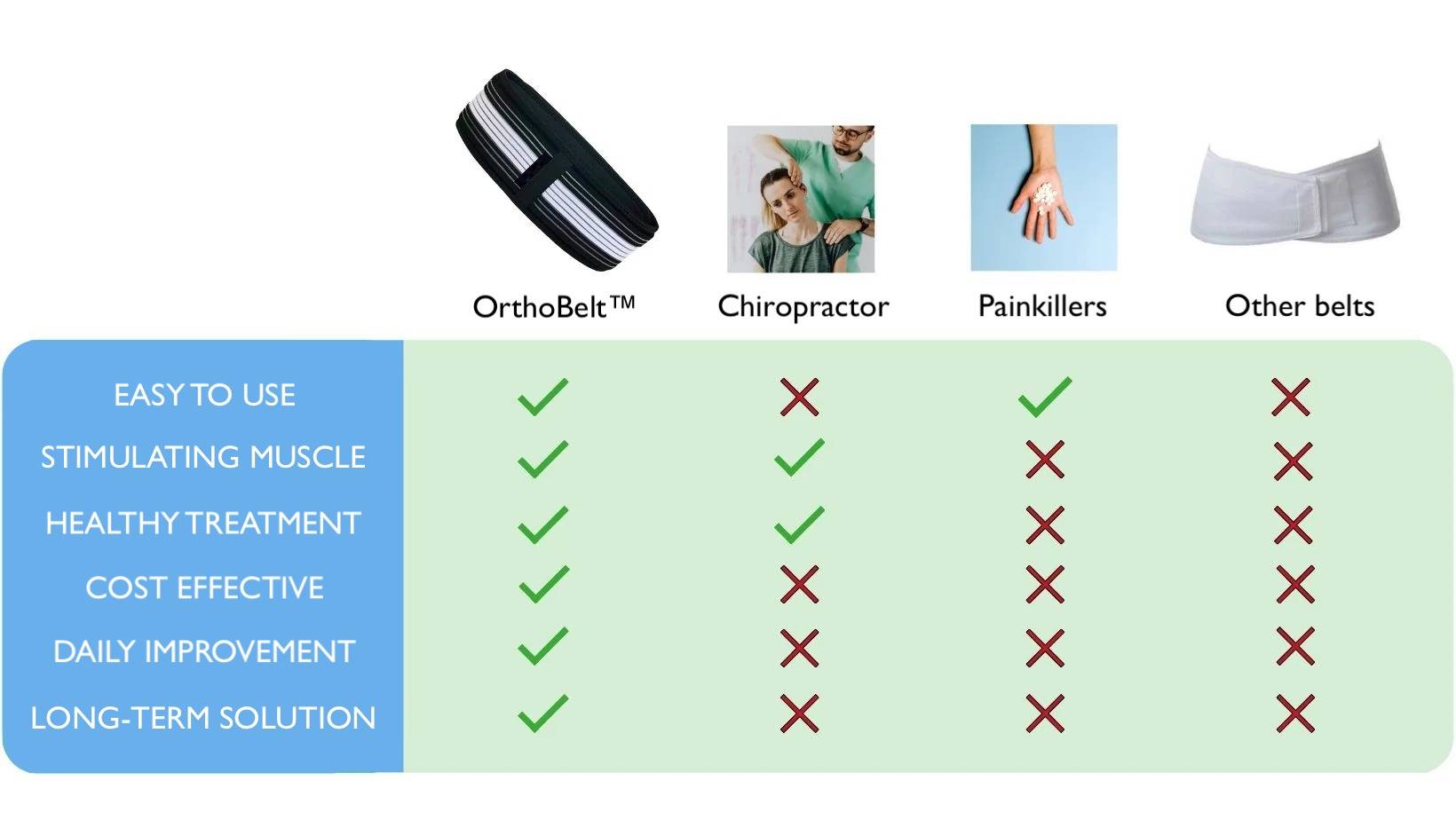 | | OrthoBelt™ | Chiropractor | Painkillers | Other belts |
|---|---|---|---|---|
| EASY TO USE | ✓ | ✗ | ✓ | ✗ |
| STIMULATING MUSCLE | ✓ | ✓ | ✗ | ✗ |
| HEALTHY TREATMENT | ✓ | ✓ | ✗ | ✗ |
| COST EFFECTIVE | ✓ | ✗ | ✗ | ✗ |
| DAILY IMPROVEMENT | ✓ | ✗ | ✗ | ✗ |
| LONG-TERM SOLUTION | ✓ | ✗ | ✗ | ✗ |